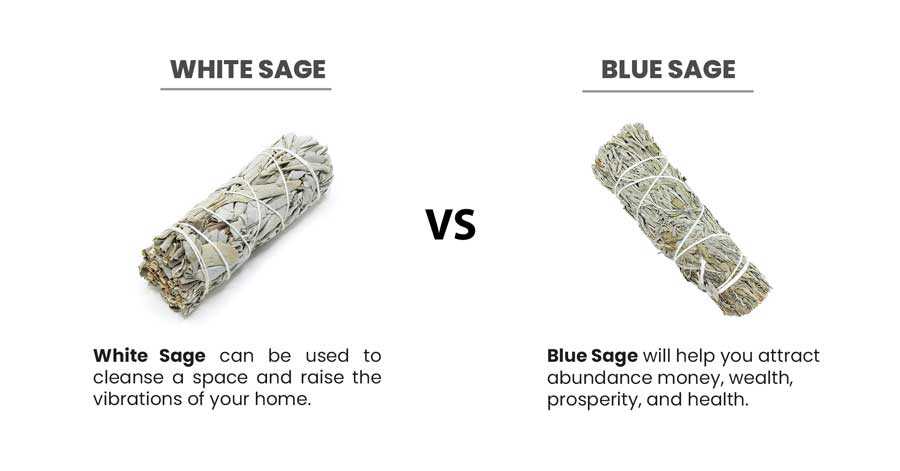 WHITE SAGE

White Sage can be used to cleanse a space and raise the vibrations of your home.

VS

BLUE SAGE

Blue Sage will help you attract abundance money, wealth, prosperity, and health.